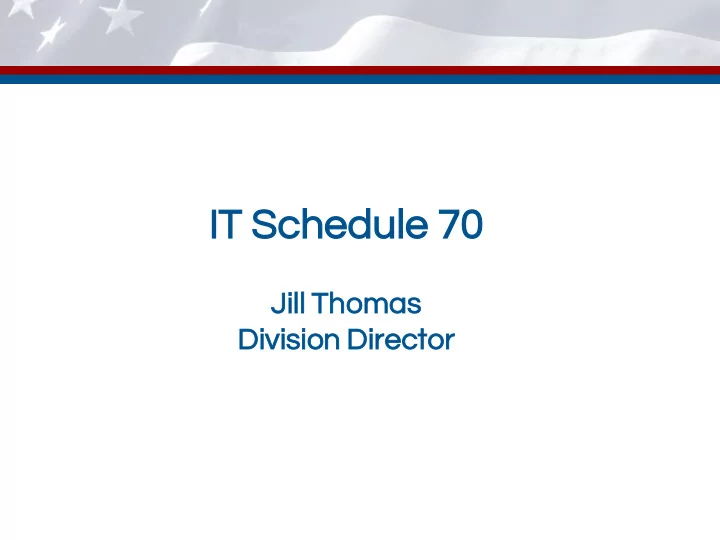 IT Schedule 70

Jill Thomas
Division Director